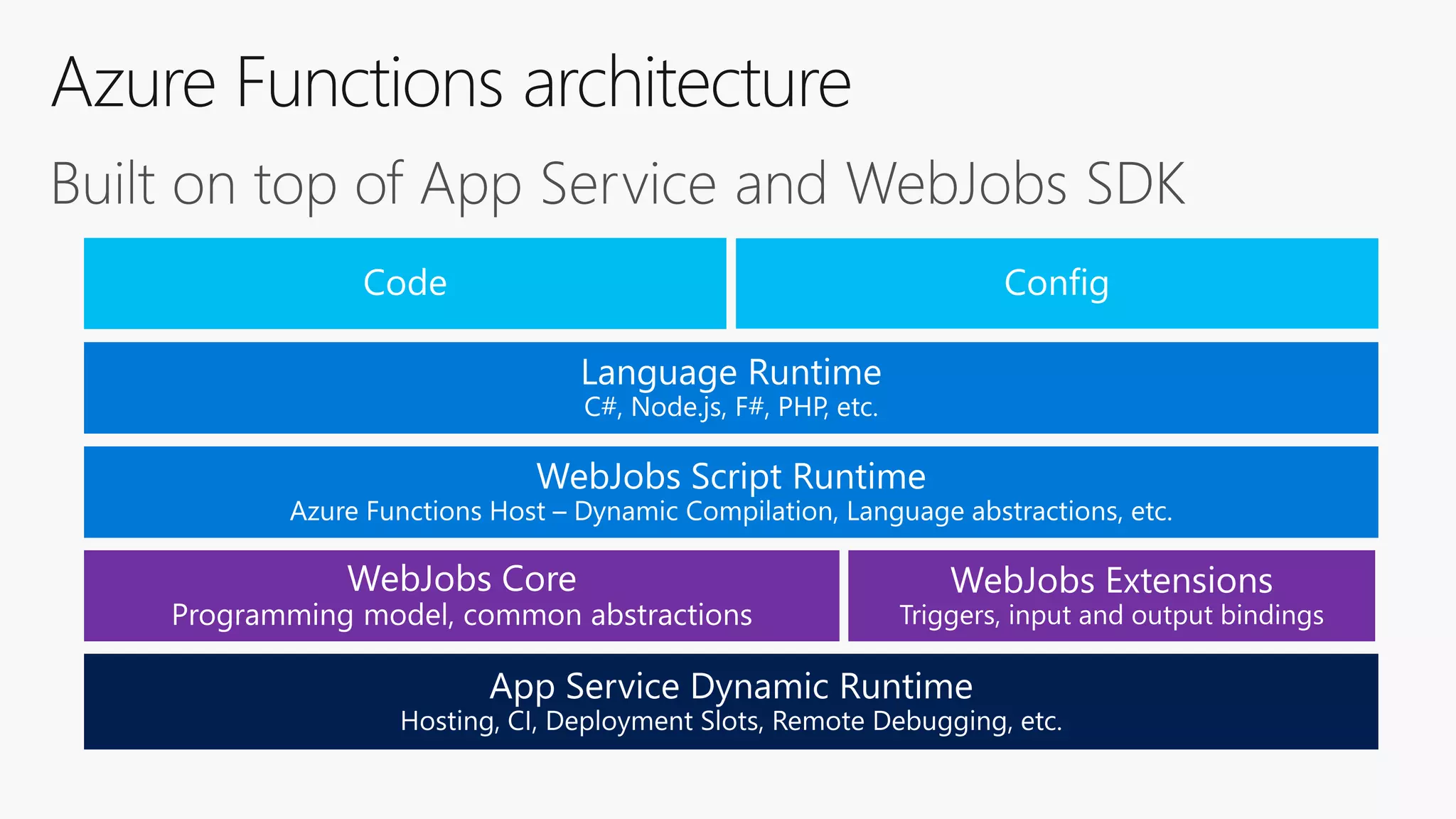 Azure Functions architecture

Built on top of App Service and WebJobs SDK

Code

Config

Language Runtime
C#, Node.js, F#, PHP, etc.

WebJobs Script Runtime
Azure Functions Host – Dynamic Compilation, Language abstractions, etc.

WebJobs Core
Programming model, common abstractions

WebJobs Extensions
Triggers, input and output bindings

App Service Dynamic Runtime
Hosting, CI, Deployment Slots, Remote Debugging, etc.